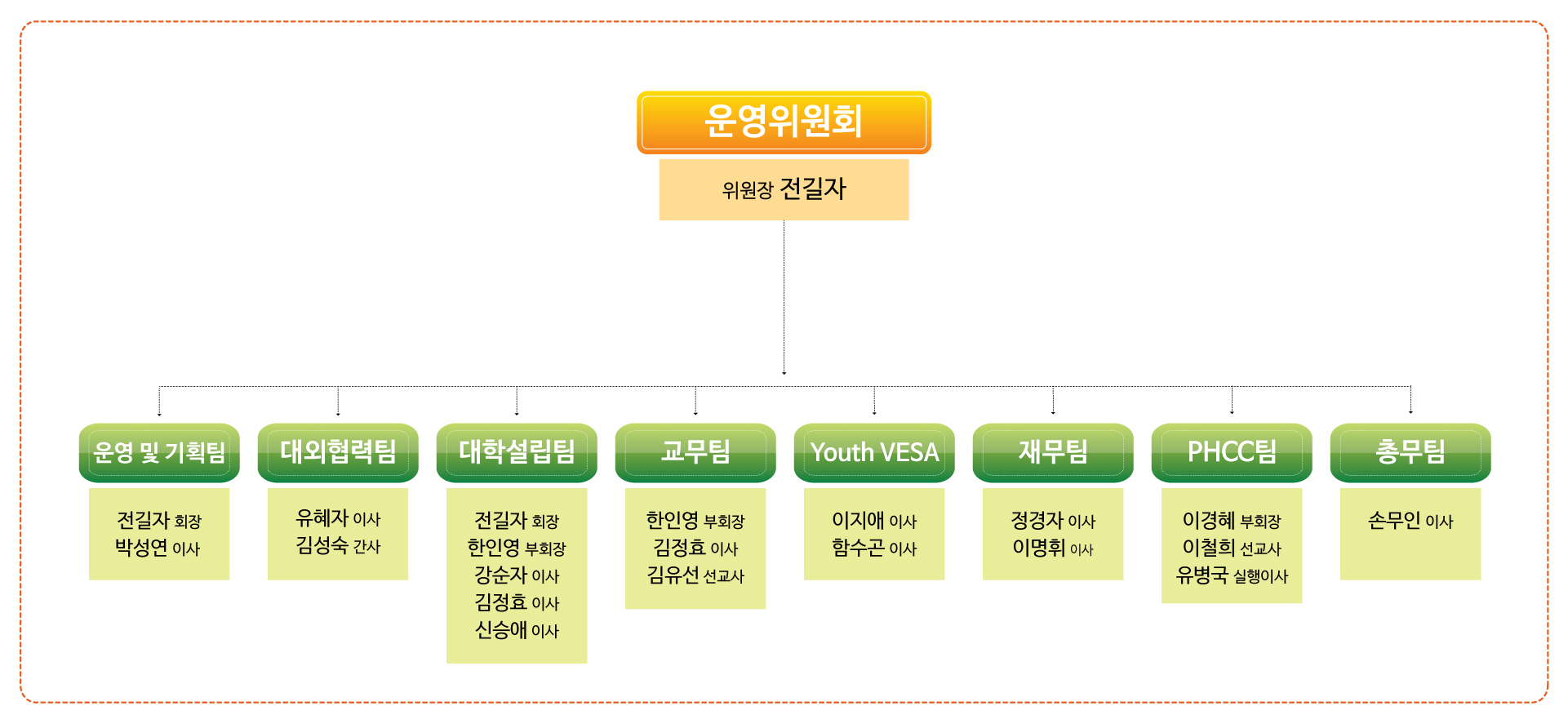 운영위원회

위원장 전길자

운영 및 기획팀

전길자 회장
박성연 이사

대외협력팀

유혜자 이사
김성숙 간사

대학설립팀

전길자 회장
한인영 부회장
강순자 이사
김정효 이사
신승애 이사

교무팀

한인영 부회장
김정효 이사
김유선 선교사

Youth VESA

이지애 이사
함수곤 이사

재무팀

정경자 이사
이명휘 이사

PHCC팀

이경혜 부회장
이철희 선교사
유병국 실행이사

총무팀

손무인 이사